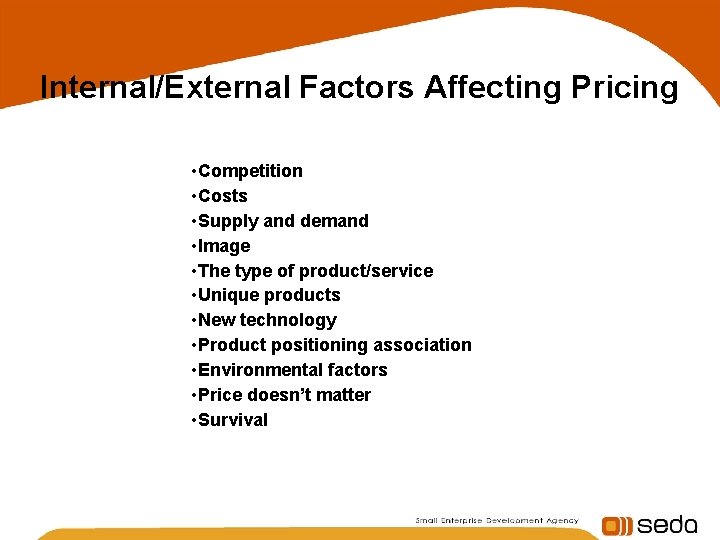 Internal/External Factors Affecting Pricing

•Competition
•Costs
•Supply and demand
•Image
•The type of product/service
•Unique products
•New technology
•Product positioning association
•Environmental factors
•Price doesn't matter
•Survival

Small Enterprise Development Agency

seda